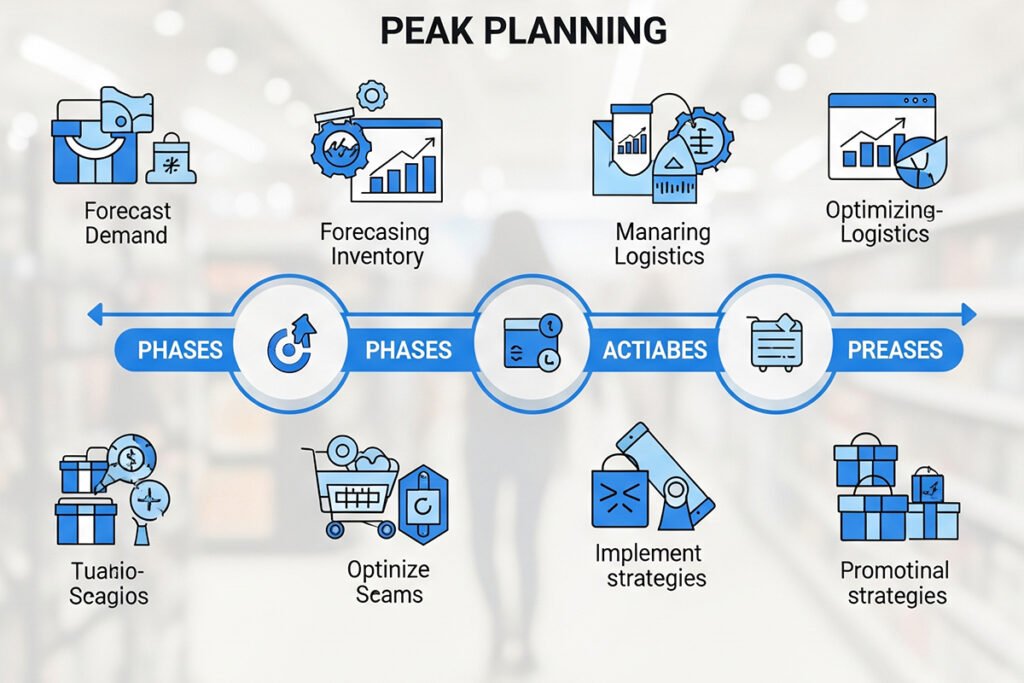 PEAK PLANNING

Forecast Demand

Forecasing Inventory

Manaring Logistics

Optimizing-Logistics

PHASES

PHASES

ACTIABES

PREASES

Tuanio-Scagios

Optinize Seams

Implement strategies

Promotinal strategies